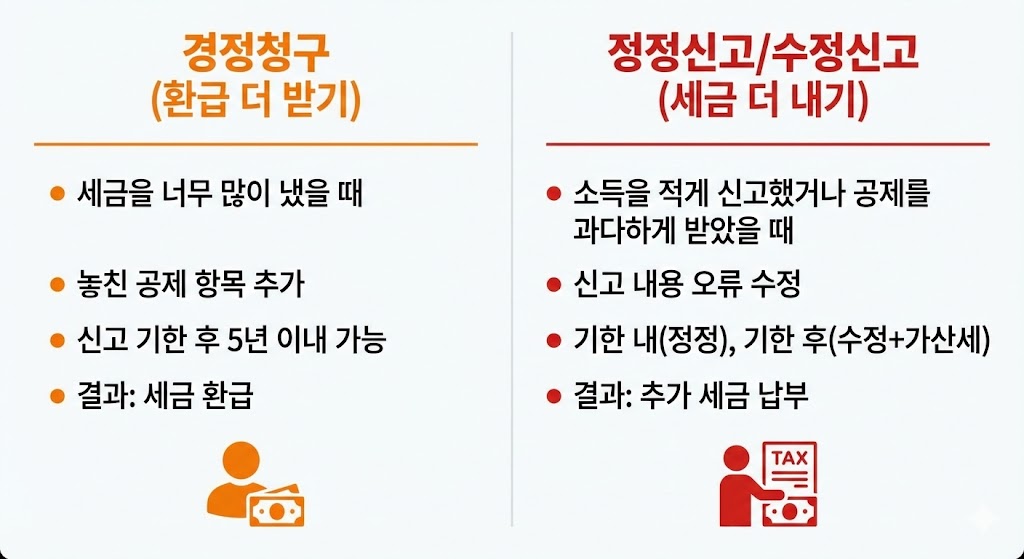 경정청구
(환급 더 받기)

● 세금을 너무 많이 냈을 때
● 놓친 공제 항목 추가
● 신고 기한 후 5년 이내 가능
● 결과: 세금 환급

정정신고/수정신고
(세금 더 내기)

● 소득을 적게 신고했거나 공제를 과다하게 받았을 때
● 신고 내용 오류 수정
● 기한 내(정정), 기한 후(수정+가산세)
● 결과: 추가 세금 납부

TAX